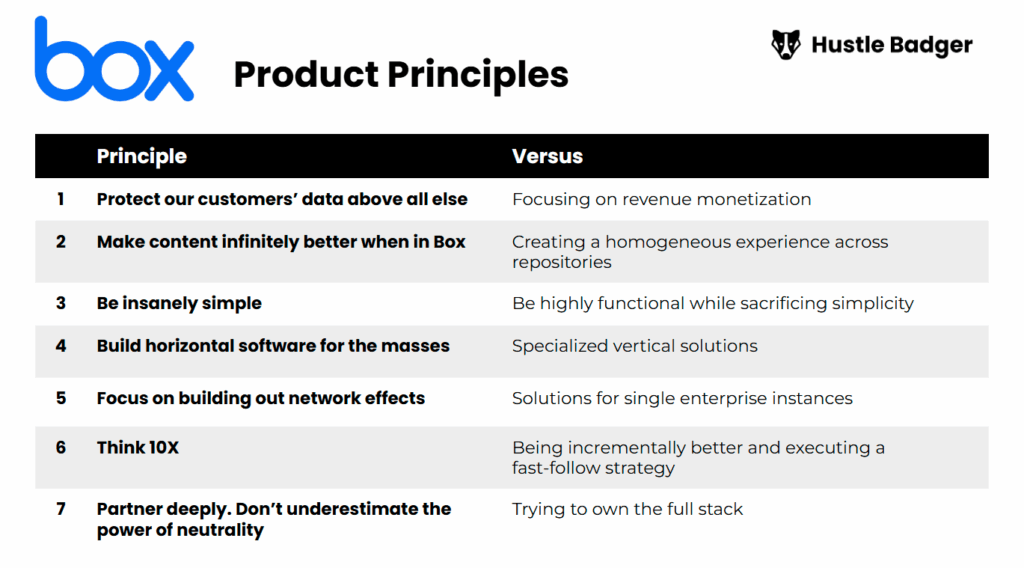 box

Product Principles

Hustle Badger

| | Principle | Versus |
|---|---|---|
| 1 | Protect our customers' data above all else | Focusing on revenue monetization |
| 2 | Make content infinitely better when in Box | Creating a homogeneous experience across repositories |
| 3 | Be insanely simple | Be highly functional while sacrificing simplicity |
| 4 | Build horizontal software for the masses | Specialized vertical solutions |
| 5 | Focus on building out network effects | Solutions for single enterprise instances |
| 6 | Think 10X | Being incrementally better and executing a fast-follow strategy |
| 7 | Partner deeply. Don't underestimate the power of neutrality | Trying to own the full stack |